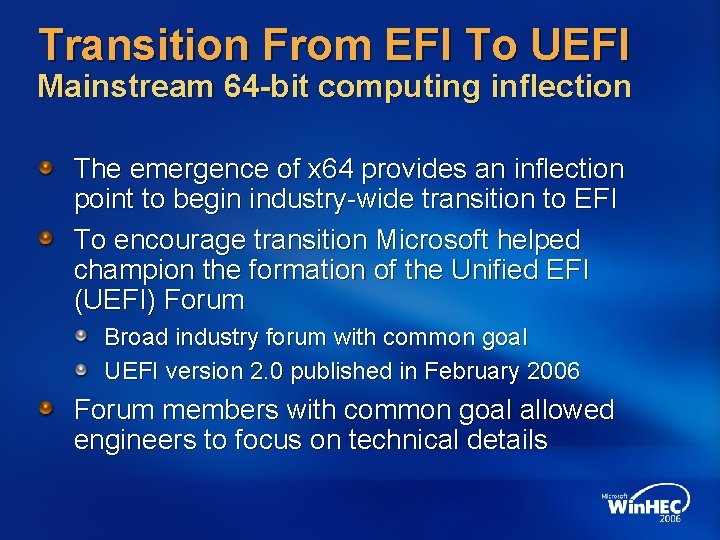 Transition From EFI To UEFI
Mainstream 64-bit computing inflection

The emergence of x64 provides an inflection point to begin industry-wide transition to EFI

To encourage transition Microsoft helped champion the formation of the Unified EFI (UEFI) Forum

Broad industry forum with common goal

UEFI version 2.0 published in February 2006

Forum members with common goal allowed engineers to focus on technical details

Microsoft WinHEC 2006